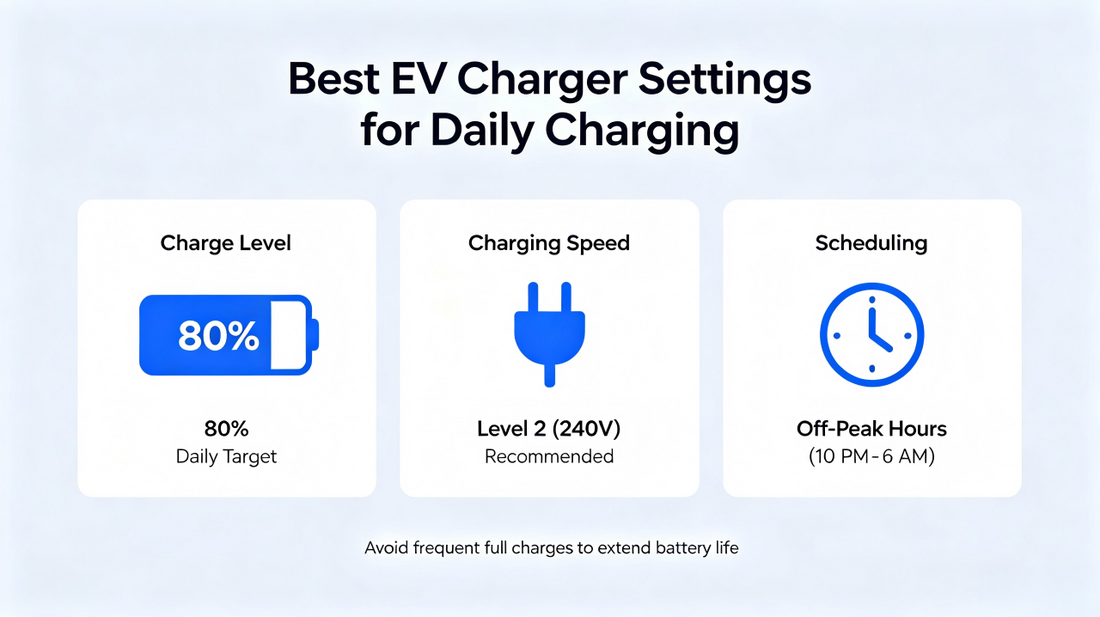 Best EV Charger Settings for Daily Charging

Charge Level

80%

80%
Daily Target

Charging Speed

Level 2 (240V)
Recommended

Scheduling

Off-Peak Hours
(10 PM - 6 AM)

Avoid frequent full charges to extend battery life